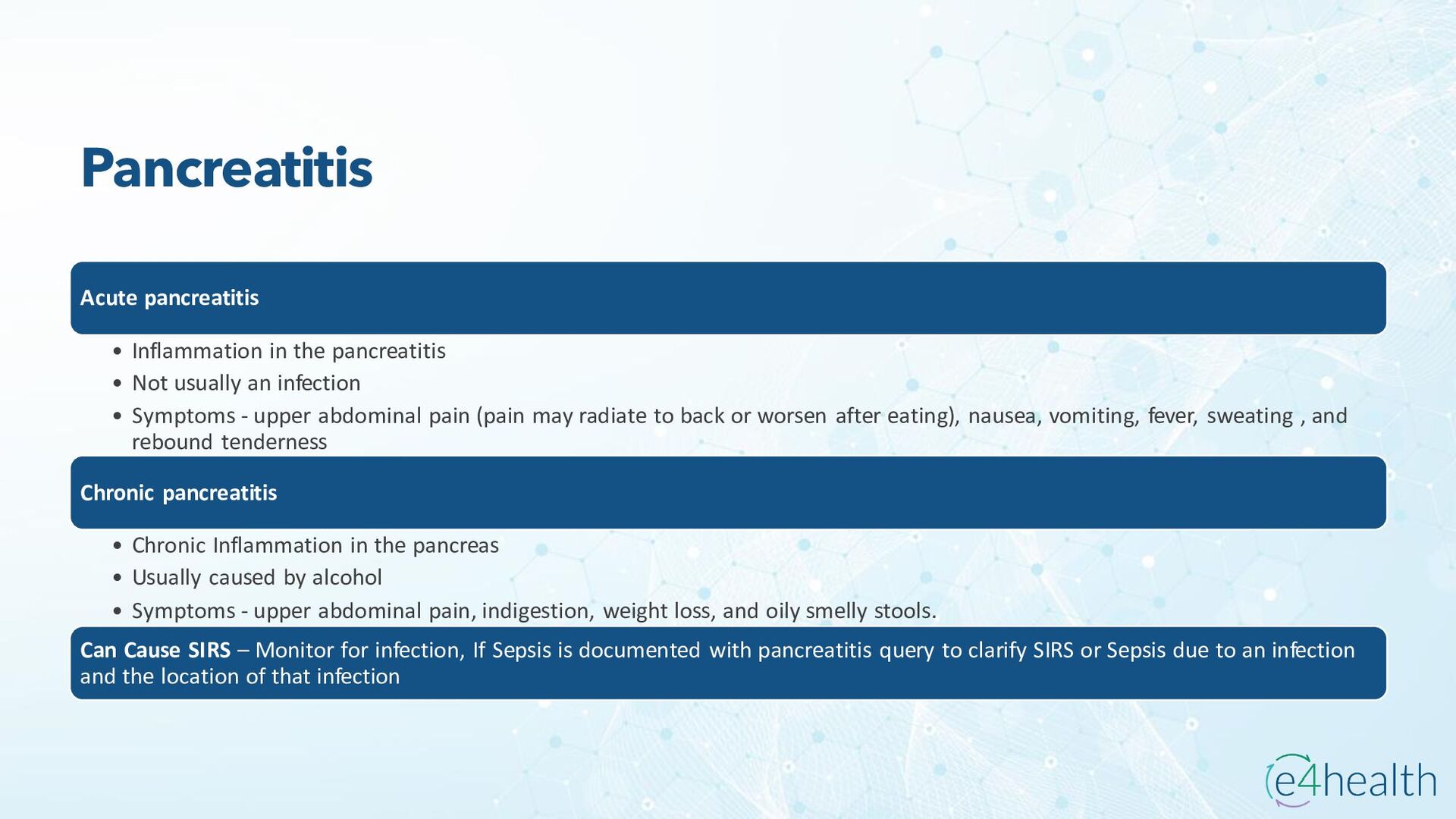 Pancreatitis

Acute pancreatitis

• Inflammation in the pancreatitis
• Not usually an infection
• Symptoms - upper abdominal pain (pain may radiate to back or worsen after eating), nausea, vomiting, fever, sweating , and rebound tenderness

Chronic pancreatitis

• Chronic Inflammation in the pancreas
• Usually caused by alcohol
• Symptoms - upper abdominal pain, indigestion, weight loss, and oily smelly stools.

Can Cause SIRS – Monitor for infection, If Sepsis is documented with pancreatitis query to clarify SIRS or Sepsis due to an infection and the location of that infection

e4health